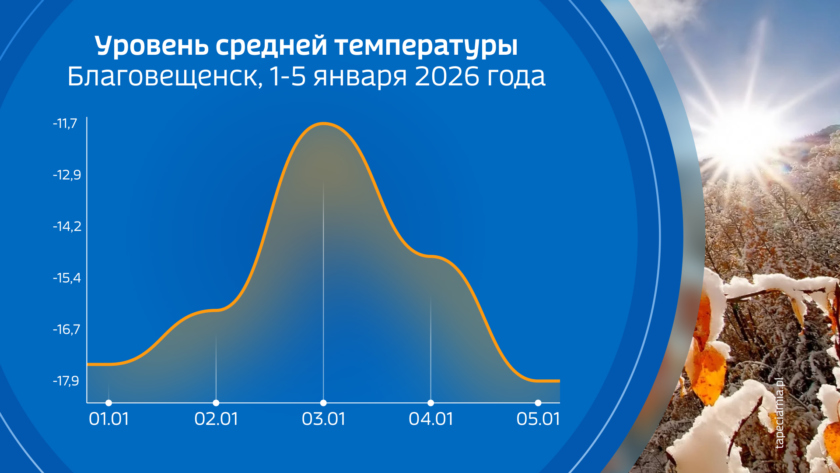 Уровень средней температуры
Благовещенск, 1-5 января 2026 года

-11,7
-12,9
-14,2
-15,4
-16,7
-17,9

01.01
02.01
03.01
04.01
05.01

tapeciarnia.pl